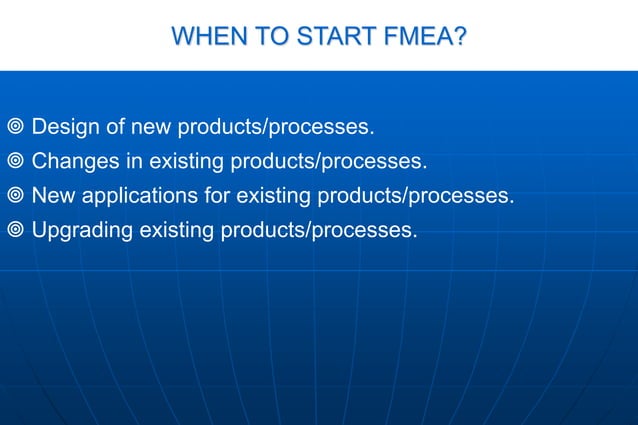 WHEN TO START FMEA?

◎ Design of new products/processes.
◎ Changes in existing products/processes.
◎ New applications for existing products/processes.
◎ Upgrading existing products/processes.